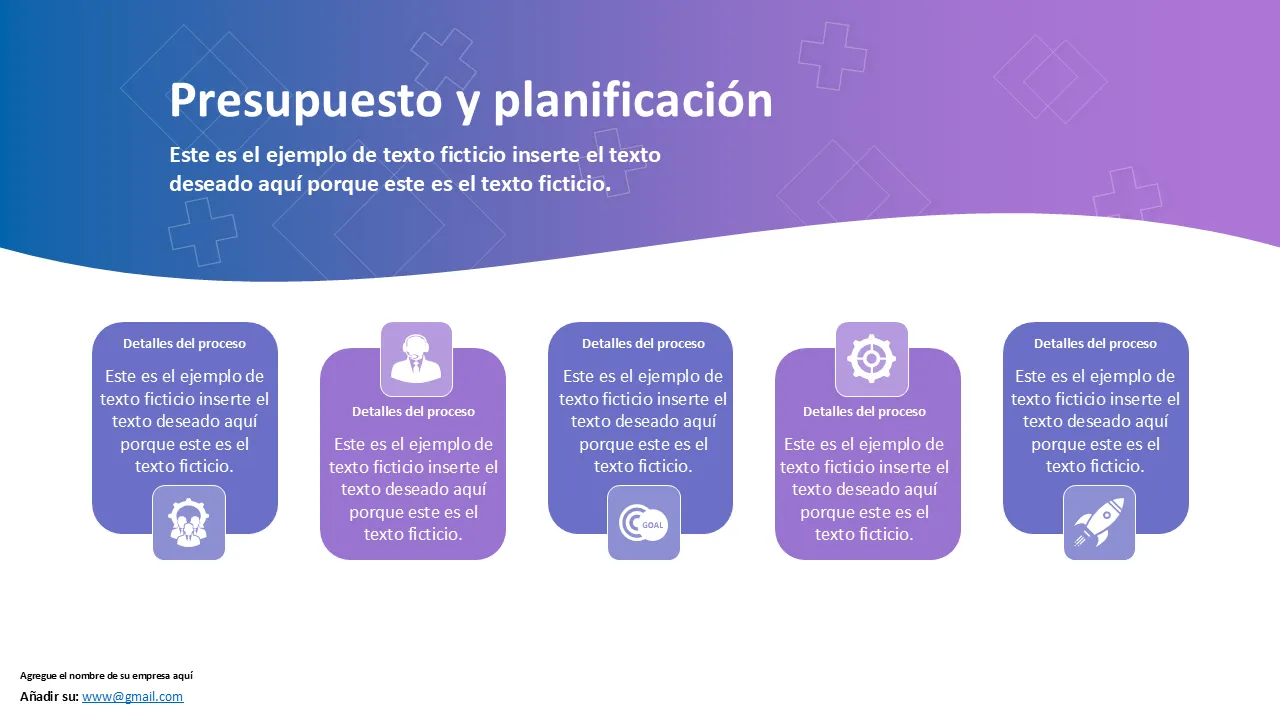 Presupuesto y planificación

Este es el ejemplo de texto ficticio inserte el texto deseado aquí porque este es el texto ficticio.

Detalles del proceso

Este es el ejemplo de texto ficticio inserte el texto deseado aquí porque este es el texto ficticio.

Detalles del proceso

Este es el ejemplo de texto ficticio inserte el texto deseado aquí porque este es el texto ficticio.

Detalles del proceso

Este es el ejemplo de texto ficticio inserte el texto deseado aquí porque este es el texto ficticio.

GOAL

Detalles del proceso

Este es el ejemplo de texto ficticio inserte el texto deseado aquí porque este es el texto ficticio.

Detalles del proceso

Este es el ejemplo de texto ficticio inserte el texto deseado aquí porque este es el texto ficticio.

Agregue el nombre de su empresa aquí

Añadir su: www@gmail.com